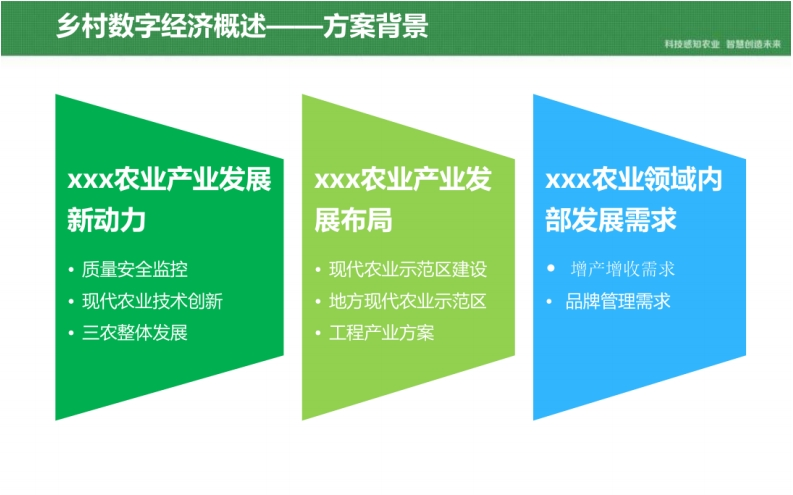 乡村数字经济概述——方案背景

科技感知农业 智慧创造未来

xxx农业产业发展新动力

• 质量安全监控
• 现代农业技术创新
• 三农整体发展

xxx农业产业发展布局

• 现代农业示范区建设
• 地方现代农业示范区
• 工程产业方案

xxx农业领域内部发展需求

• 增产增收需求
• 品牌管理需求